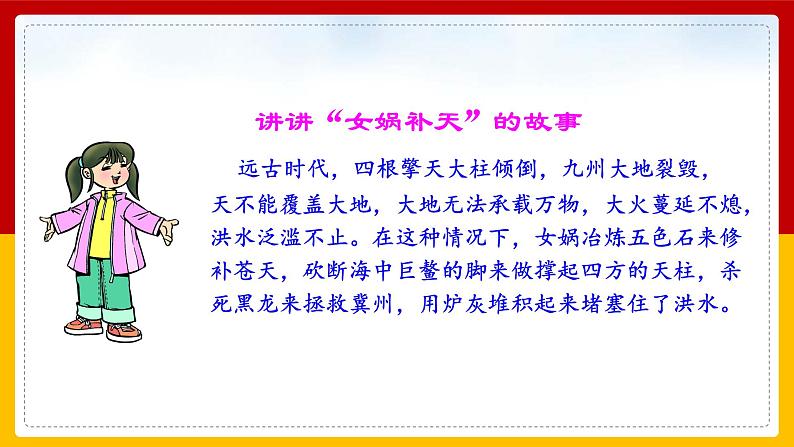 讲讲“女娲补天”的故事

远古时代，四根擎天大柱倾倒，九州大地裂毁，天不能覆盖大地，大地无法承载万物，大火蔓延不熄，洪水泛滥不止。在这种情况下，女娲冶炼五色石来修补苍天，砍断海中巨鳌的脚来做撑起四方的天柱，杀死黑龙来拯救冀州，用炉灰堆积起来堵塞住了洪水。